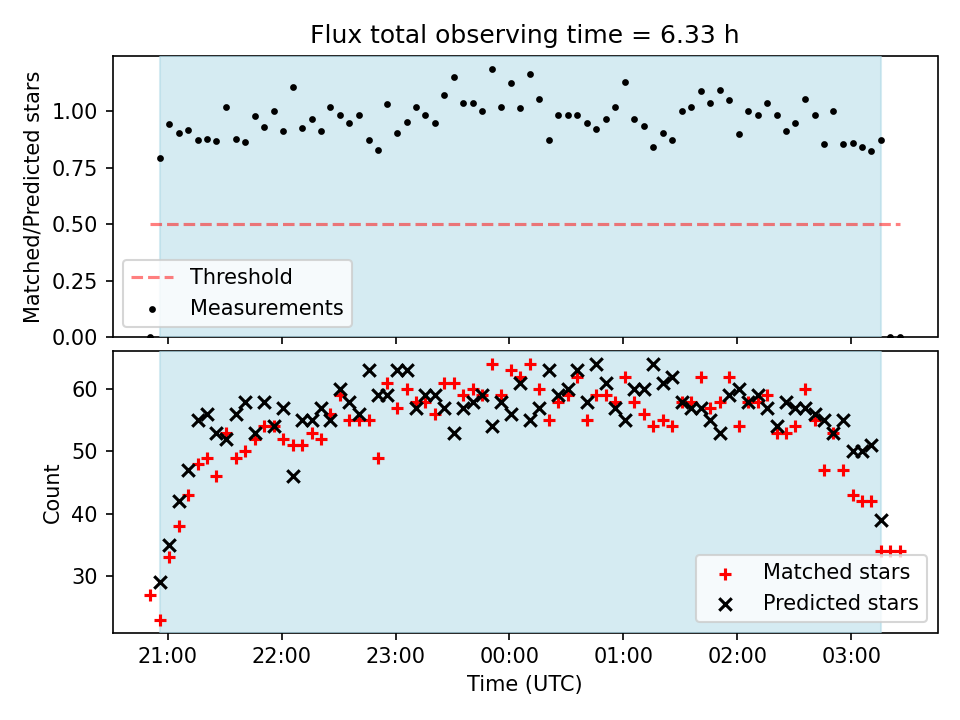 Flux total observing time = 6.33 h

Matched/Predicted stars

1.00
0.75
0.50
0.25
0.00

Threshold
Measurements

Count

60
50
40
30

Matched stars
Predicted stars

21:00 22:00 23:00 00:00 01:00 02:00 03:00

Time (UTC)